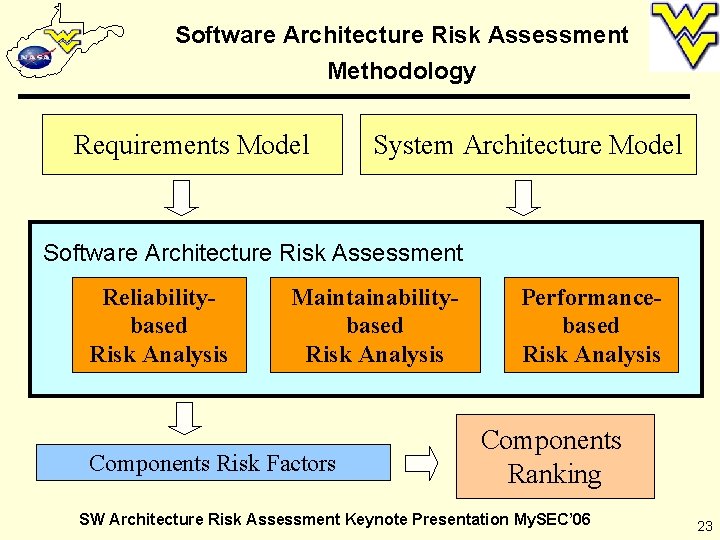 NASA

Software Architecture Risk Assessment Methodology

Requirements Model

System Architecture Model

Software Architecture Risk Assessment

Reliability-based Risk Analysis

Maintainability-based Risk Analysis

Performance-based Risk Analysis

Components Risk Factors

Components Ranking

SW Architecture Risk Assessment Keynote Presentation MySEC'06

23